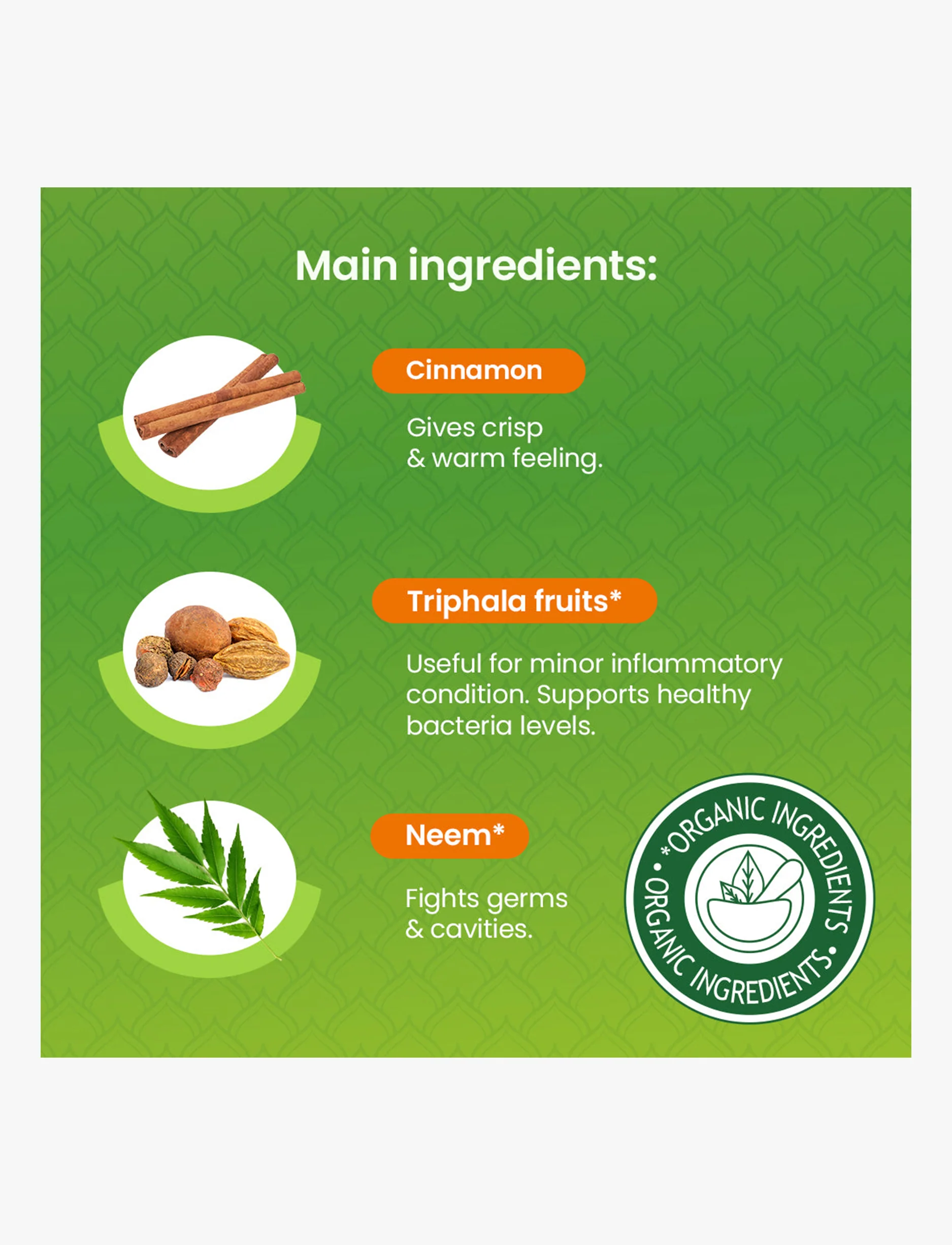 Main ingredients:

Cinnamon

Gives crisp & warm feeling.

Triphala fruits*

Useful for minor inflammatory condition. Supports healthy bacteria levels.

Neem*

Fights germs & cavities.

*ORGANIC INGREDIENTS • ORGANIC INGREDIENTS •